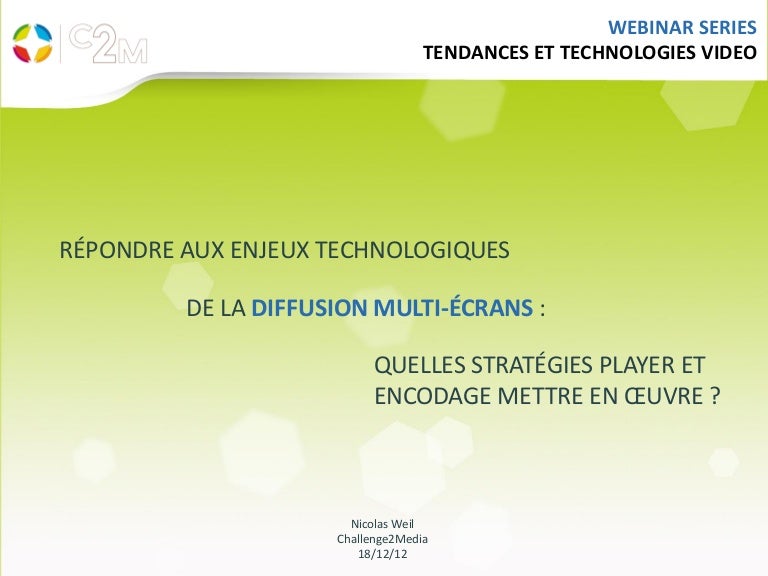 C2M

WEBINAR SERIES
TENDANCES ET TECHNOLOGIES VIDEO

RÉPONDRE AUX ENJEUX TECHNOLOGIQUES

DE LA DIFFUSION MULTI-ÉCRANS :

QUELLES STRATÉGIES PLAYER ET ENCODAGE METTRE EN ŒUVRE ?

Nicolas Weil
Challenge2Media
18/12/12